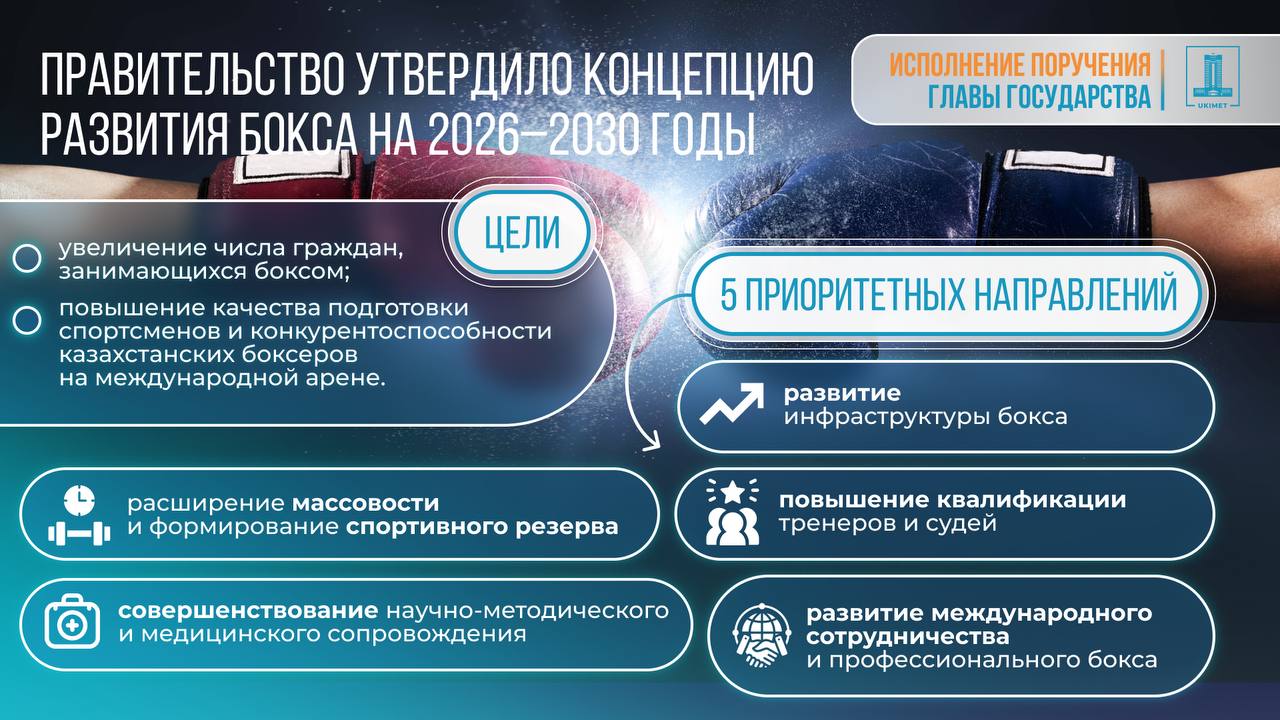 ПРАВИТЕЛЬСТВО УТВЕРДИЛО КОНЦЕПЦИЮ РАЗВИТИЯ БОКСА НА 2026–2030 ГОДЫ

ИСПОЛНЕНИЕ ПОРУЧЕНИЯ ГЛАВЫ ГОСУДАРСТВА

UKIMET

ЦЕЛИ

увеличение числа граждан, занимающихся боксом;

повышение качества подготовки спортсменов и конкурентоспособности казахстанских боксеров на международной арене.

5 ПРИОРИТЕТНЫХ НАПРАВЛЕНИЙ

развитие инфраструктуры бокса

расширение массовости и формирование спортивного резерва

повышение квалификации тренеров и судей

совершенствование научно-методического и медицинского сопровождения

развитие международного сотрудничества и профессионального бокса